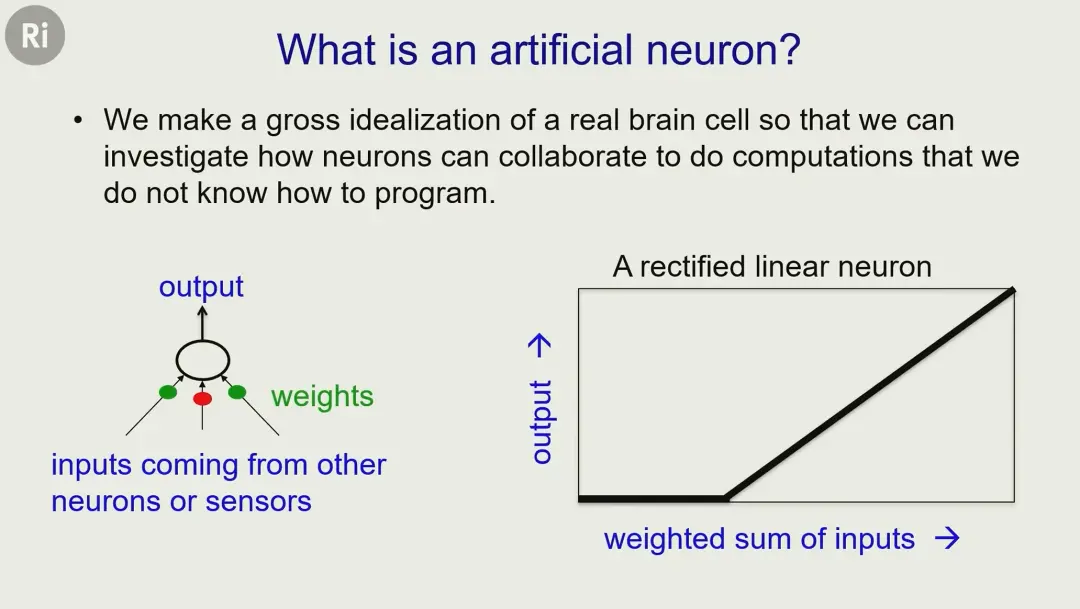 Ri

What is an artificial neuron?

• We make a gross idealization of a real brain cell so that we can investigate how neurons can collaborate to do computations that we do not know how to program.

output

weights

inputs coming from other neurons or sensors

A rectified linear neuron

output →

weighted sum of inputs →